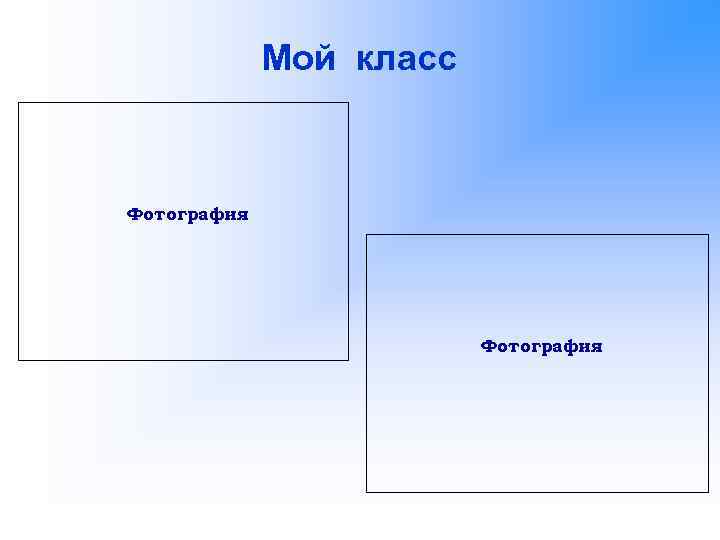 Мой класс

Фотография

Фотография